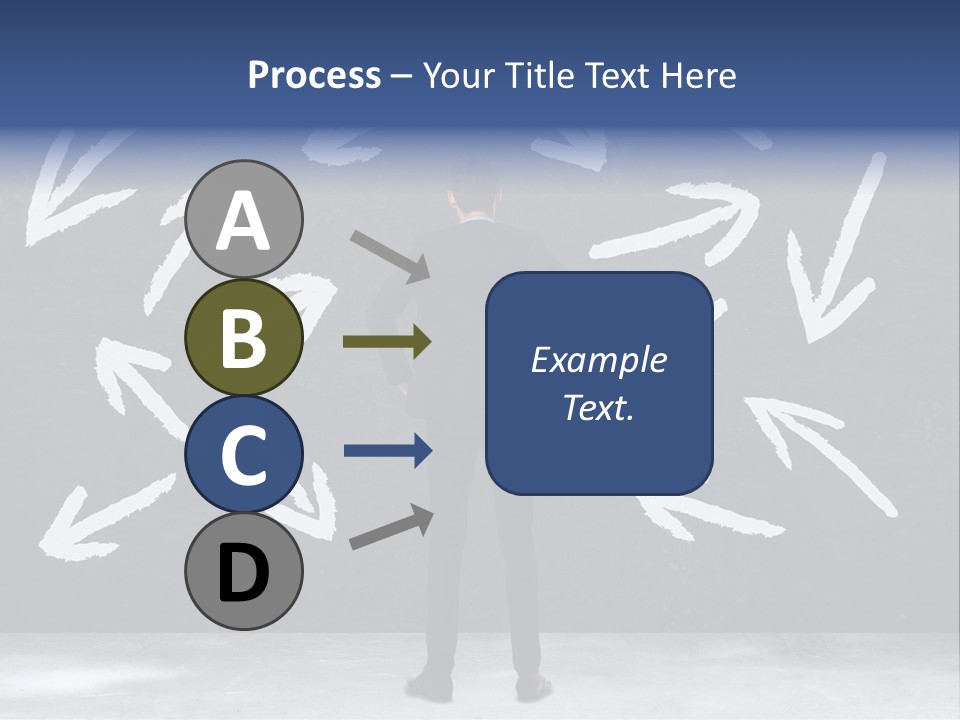 Process – Your Title Text Here

A

B

C

D

Example Text.